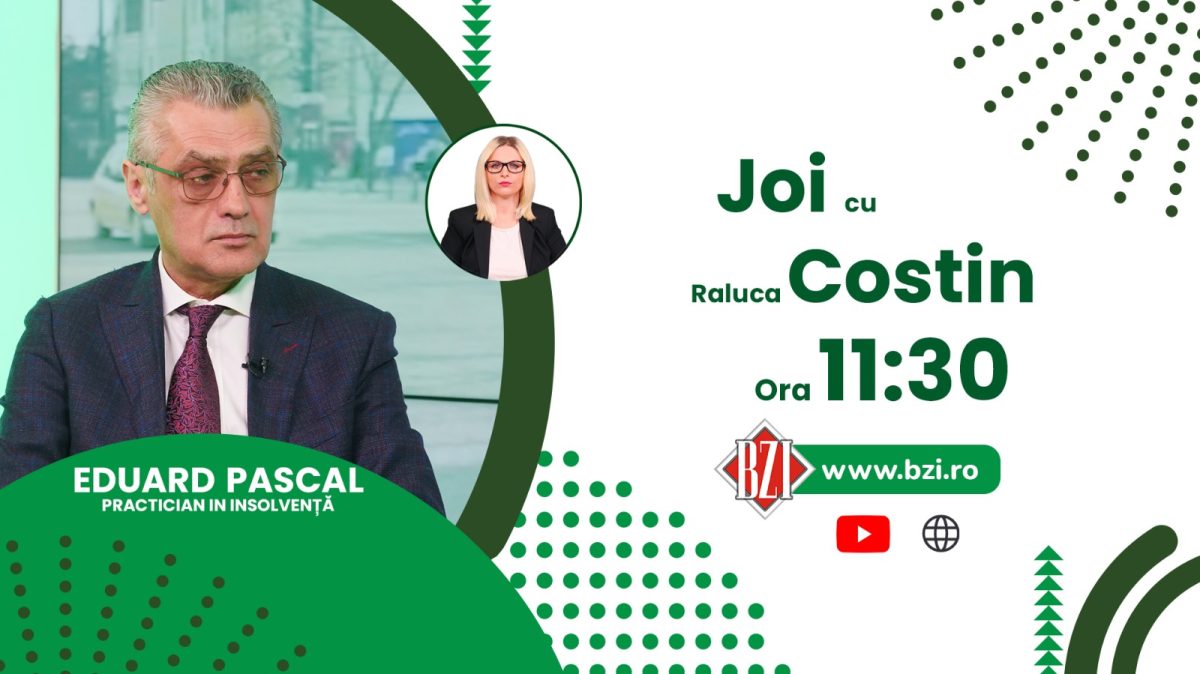 EDUARD PASCAL
PRACTICIAN IN INSOLVENȚĂ

Joi cu
Raluca Costin
Ora 11:30

BZI
www.bzi.ro